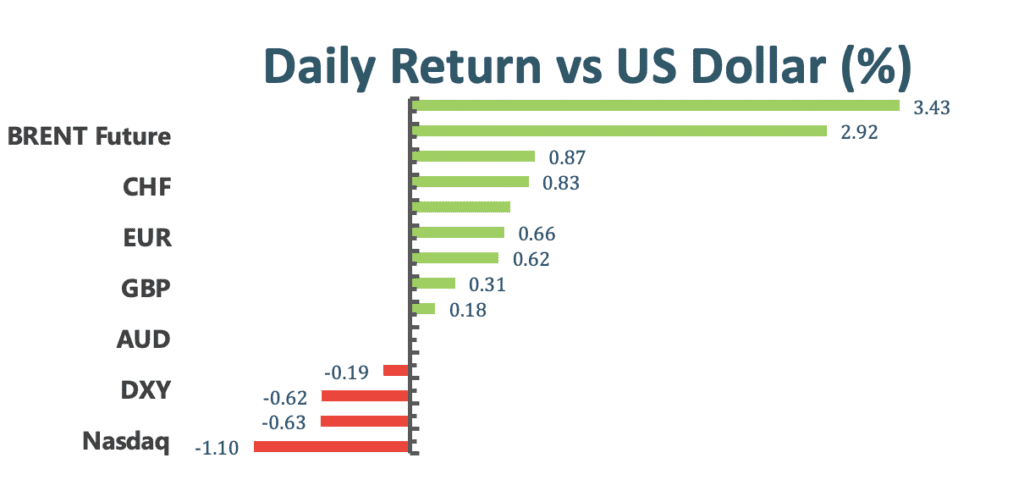 Daily Return vs US Dollar (%)

BRENT Future
CHF
EUR
GBP
AUD
DXY
Nasdaq

3.43
2.92
0.87
0.83
0.66
0.62
0.31
0.18
-0.19
-0.62
-0.63
-1.10